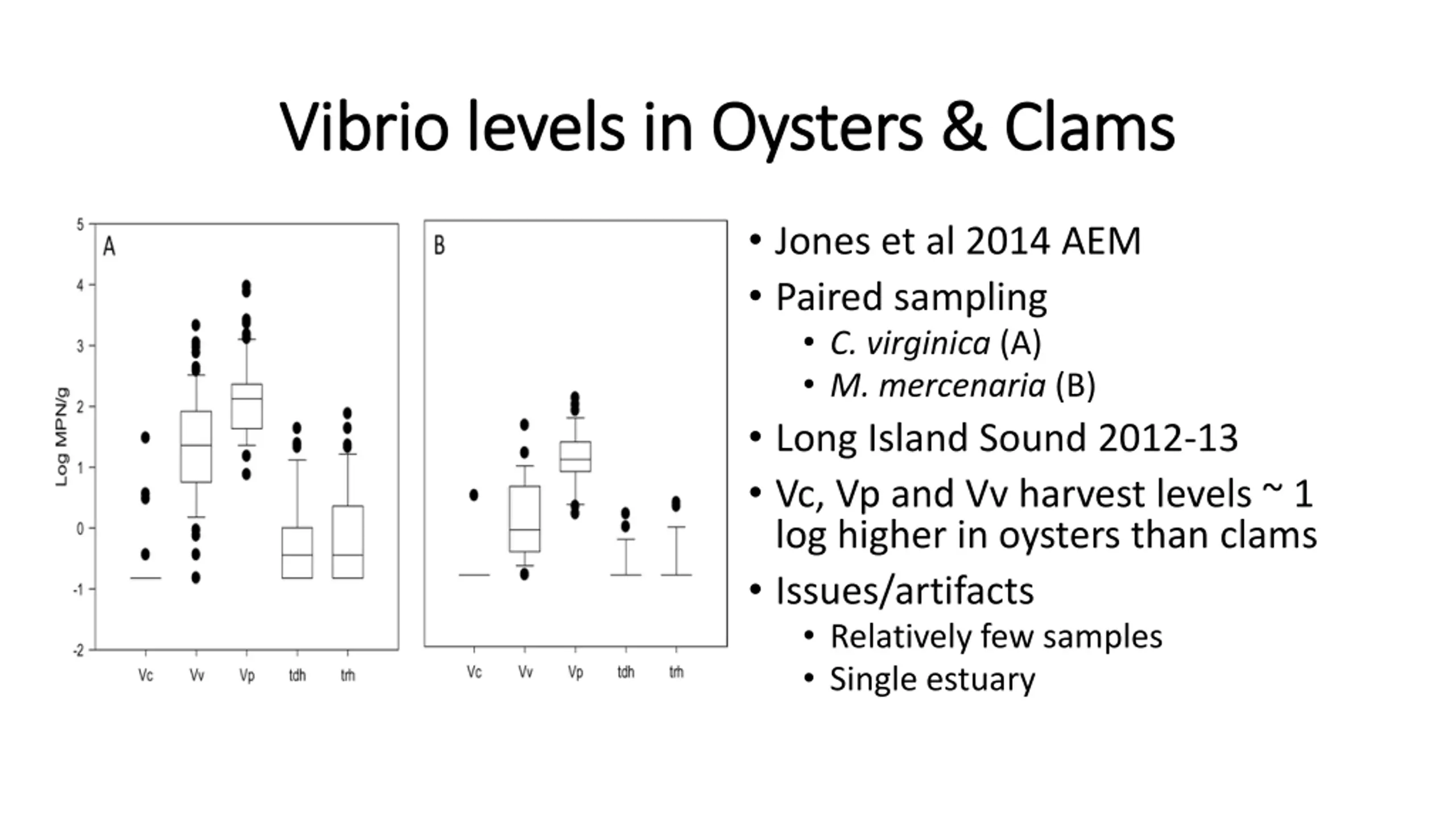 Vibrio levels in Oysters & Clams

A

Log MPN/g

5
4
3
2
1
0
-1
-2

Vc Vv Vp tdh trh

B

Vc Vv Vp tdh trh

• Jones et al 2014 AEM
• Paired sampling
  • C. virginica (A)
  • M. mercenaria (B)
• Long Island Sound 2012-13
• Vc, Vp and Vv harvest levels ~ 1 log higher in oysters than clams
• Issues/artifacts
  • Relatively few samples
  • Single estuary